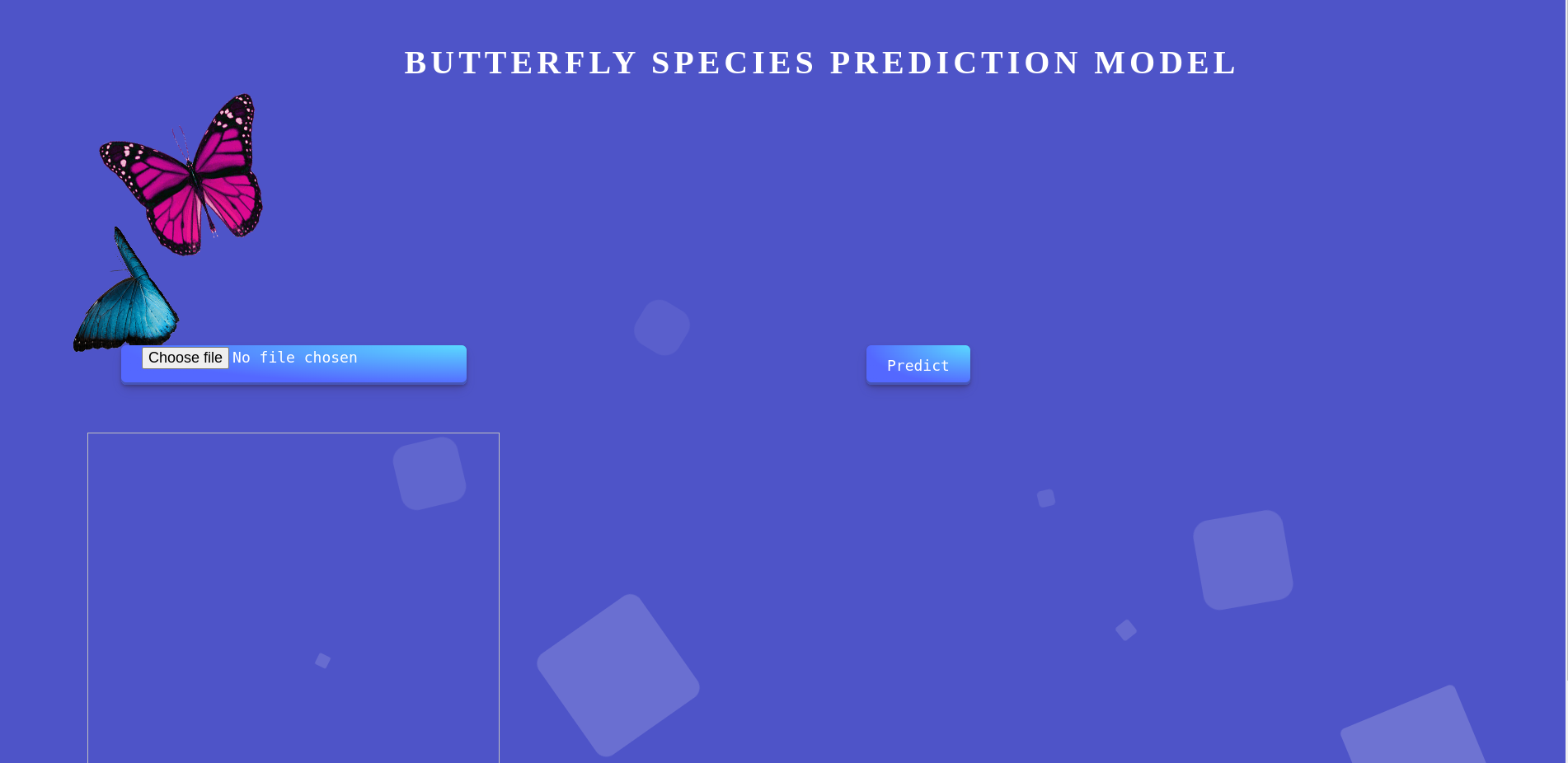 BUTTERFLY SPECIES PREDICTION MODEL

Choose file No file chosen

Predict